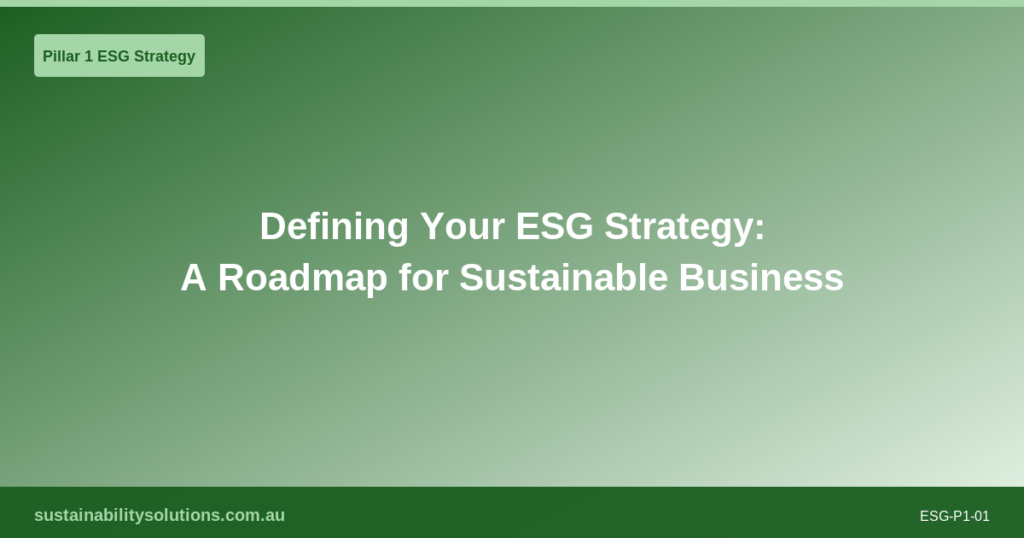 Pillar 1 ESG Strategy

Defining Your ESG Strategy:
A Roadmap for Sustainable Business

sustainabilitysolutions.com.au

ESG-P1-01